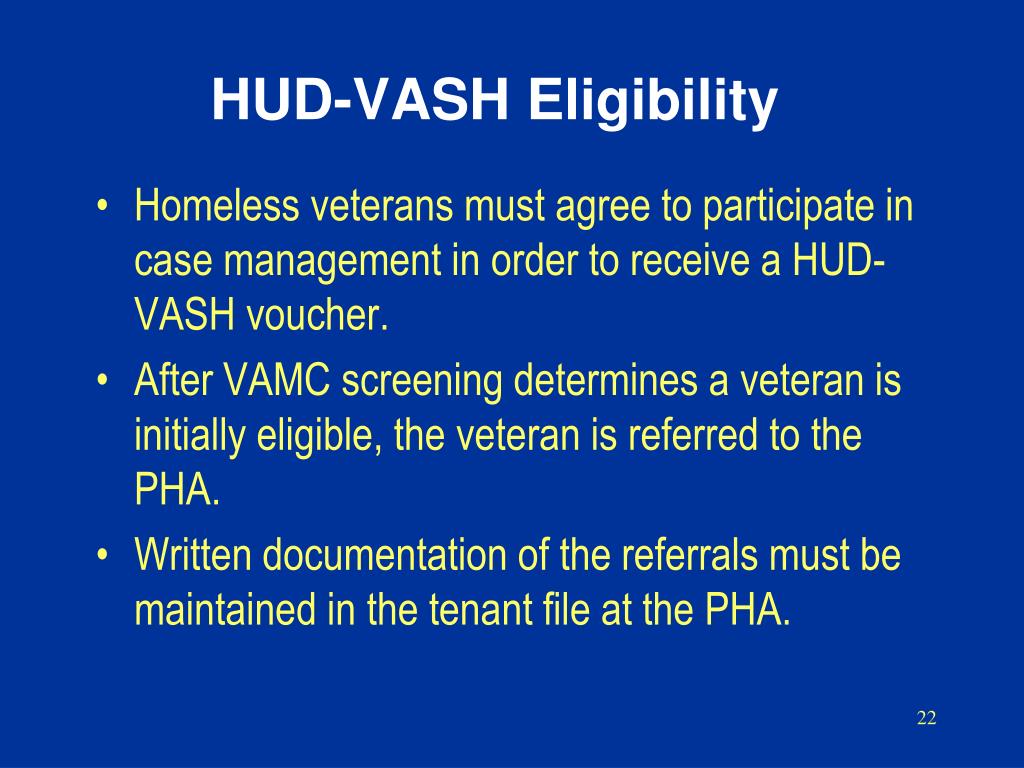 HUD-VASH Eligibility

• Homeless veterans must agree to participate in case management in order to receive a HUD-VASH voucher.
• After VAMC screening determines a veteran is initially eligible, the veteran is referred to the PHA.
• Written documentation of the referrals must be maintained in the tenant file at the PHA.

22